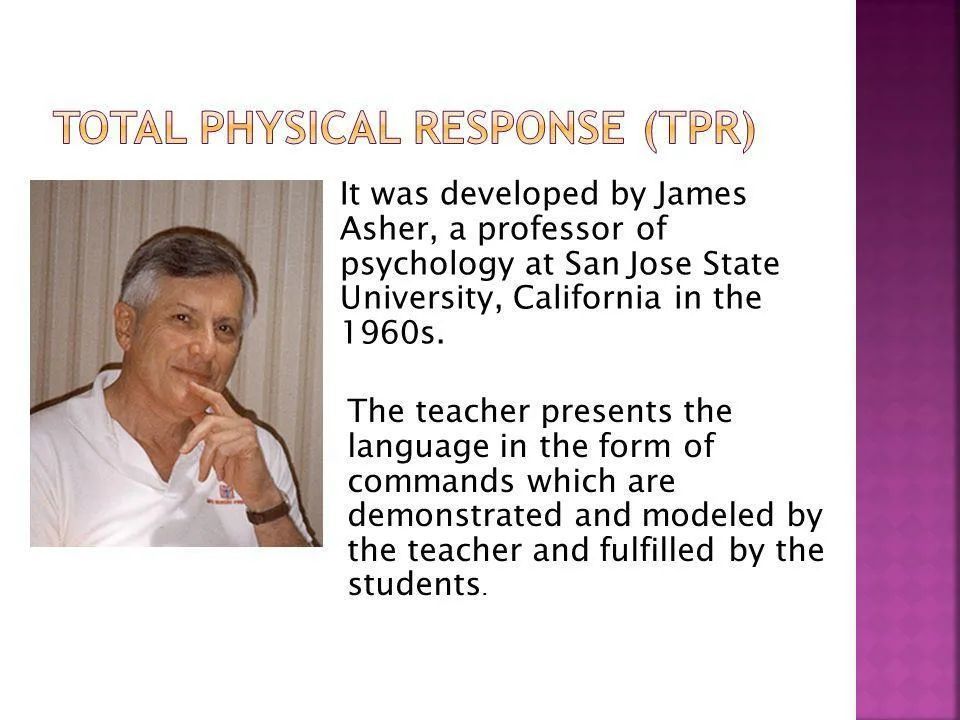 TOTAL PHYSICAL RESPONSE (TPR)

It was developed by James Asher, a professor of psychology at San Jose State University, California in the 1960s.

The teacher presents the language in the form of commands which are demonstrated and modeled by the teacher and fulfilled by the students.